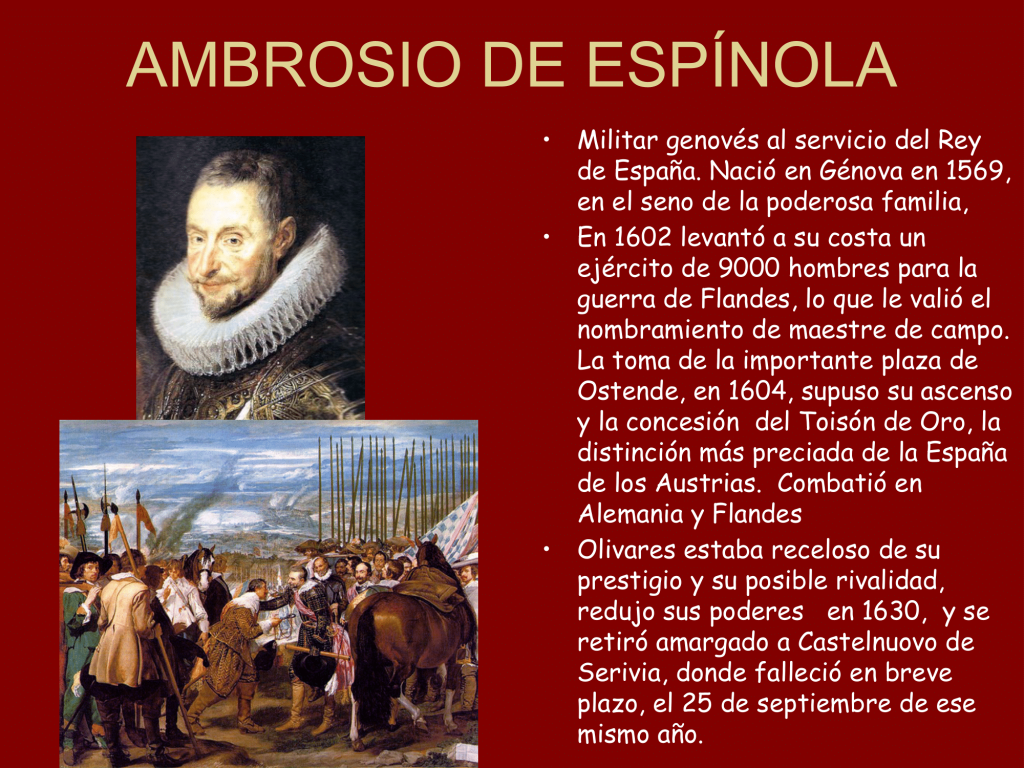 AMBROSIO DE ESPÍNOLA

• Militar genovés al servicio del Rey de España. Nació en Génova en 1569, en el seno de la poderosa familia,

• En 1602 levantó a su costa un ejército de 9000 hombres para la guerra de Flandes, lo que le valió el nombramiento de maestre de campo. La toma de la importante plaza de Ostende, en 1604, supuso su ascenso y la concesión del Toisón de Oro, la distinción más preciada de la España de los Austrias. Combatió en Alemania y Flandes

• Olivares estaba receloso de su prestigio y su posible rivalidad, redujo sus poderes en 1630, y se retiró amargado a Castelnuovo de Serivia, donde falleció en breve plazo, el 25 de septiembre de ese mismo año.